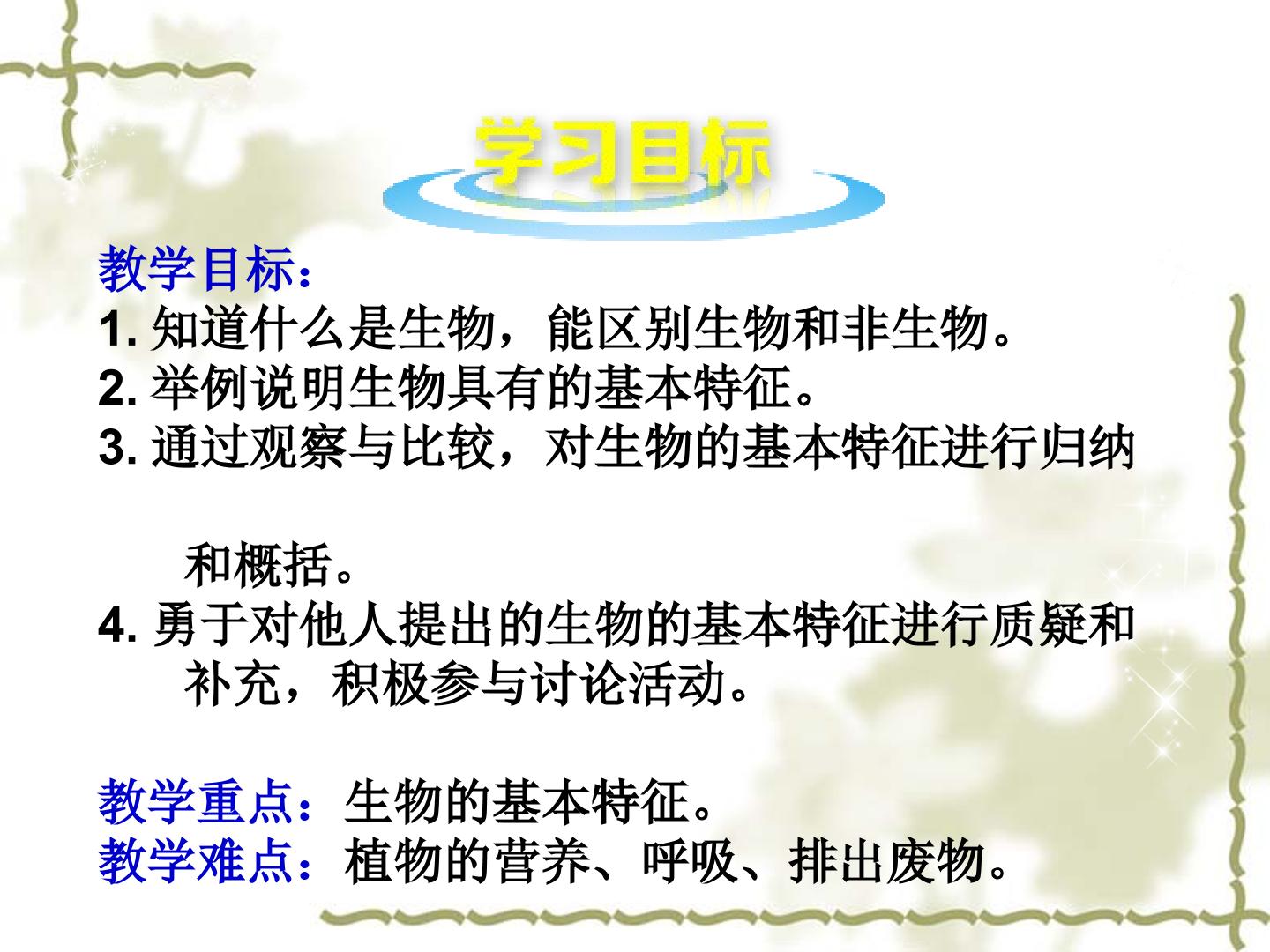 学习目标

教学目标：
1.知道什么是生物，能区别生物和非生物。
2.举例说明生物具有的基本特征。
3.通过观察与比较，对生物的基本特征进行归纳和概括。
4.勇于对他人提出的生物的基本特征进行质疑和补充，积极参与讨论活动。

教学重点：生物的基本特征。
教学难点：植物的营养、呼吸、排出废物。